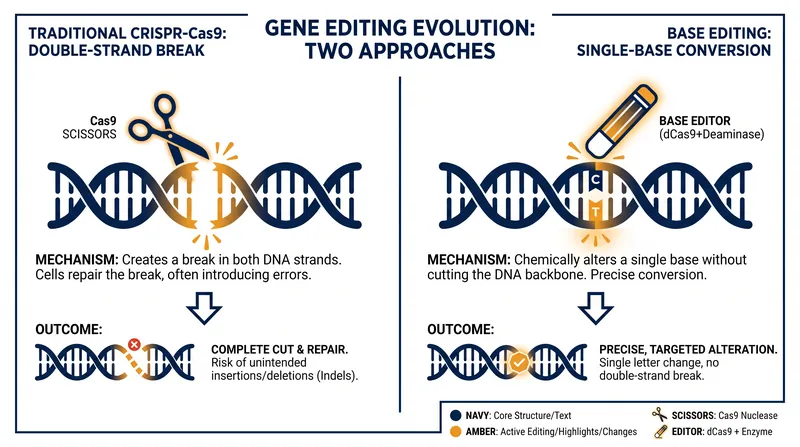 GENE EDITING EVOLUTION: TWO APPROACHES

TRADITIONAL CRISPR-Cas9: DOUBLE-STRAND BREAK

Cas9 SCISSORS

MECHANISM: Creates a break in both DNA strands. Cells repair the break, often introducing errors.

OUTCOME:

COMPLETE CUT & REPAIR. Risk of unintended insertions/deletions (Indels).

BASE EDITING: SINGLE-BASE CONVERSION

BASE EDITOR (dCas9+Deaminase)

C

T

MECHANISM: Chemically alters a single base without cutting the DNA backbone. Precise conversion.

OUTCOME:

PRECISE, TARGETED ALTERATION. Single letter change, no double-strand break.

NAVY: Core Structure/Text

AMBER: Active Editing/Highlights/Changes

SCISSORS: Cas9 Nuclease

EDITOR: dCas9 + Enzyme